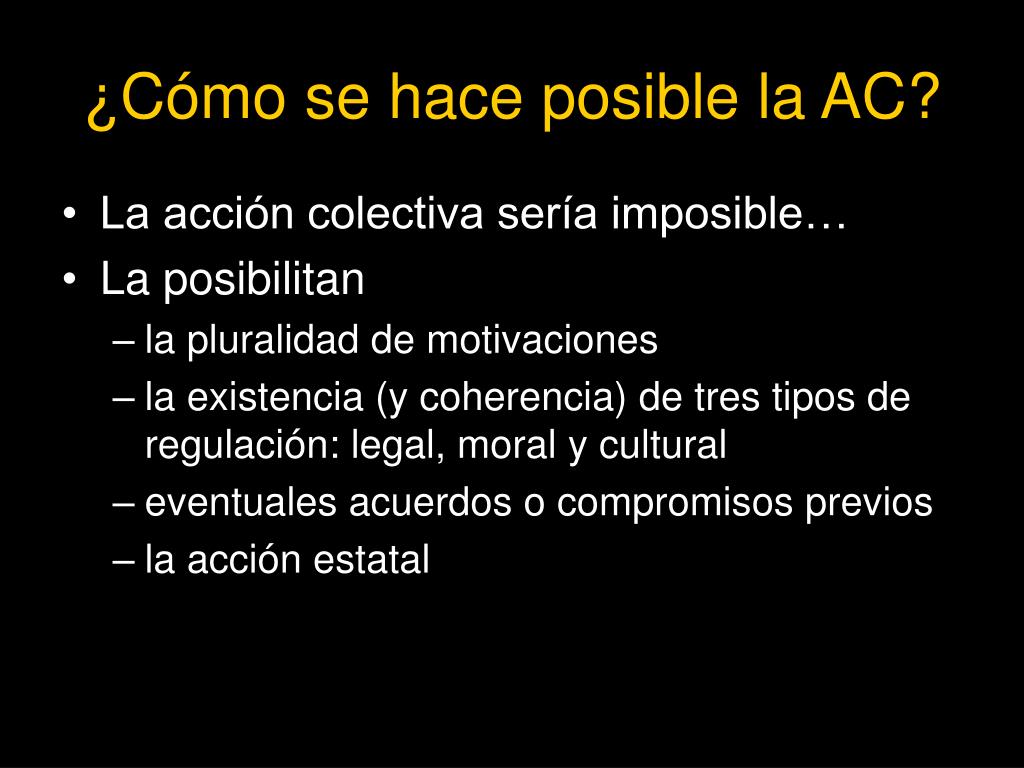 ¿Cómo se hace posible la AC?

• La acción colectiva sería imposible…
• La posibilitan
– la pluralidad de motivaciones
– la existencia (y coherencia) de tres tipos de regulación: legal, moral y cultural
– eventuales acuerdos o compromisos previos
– la acción estatal